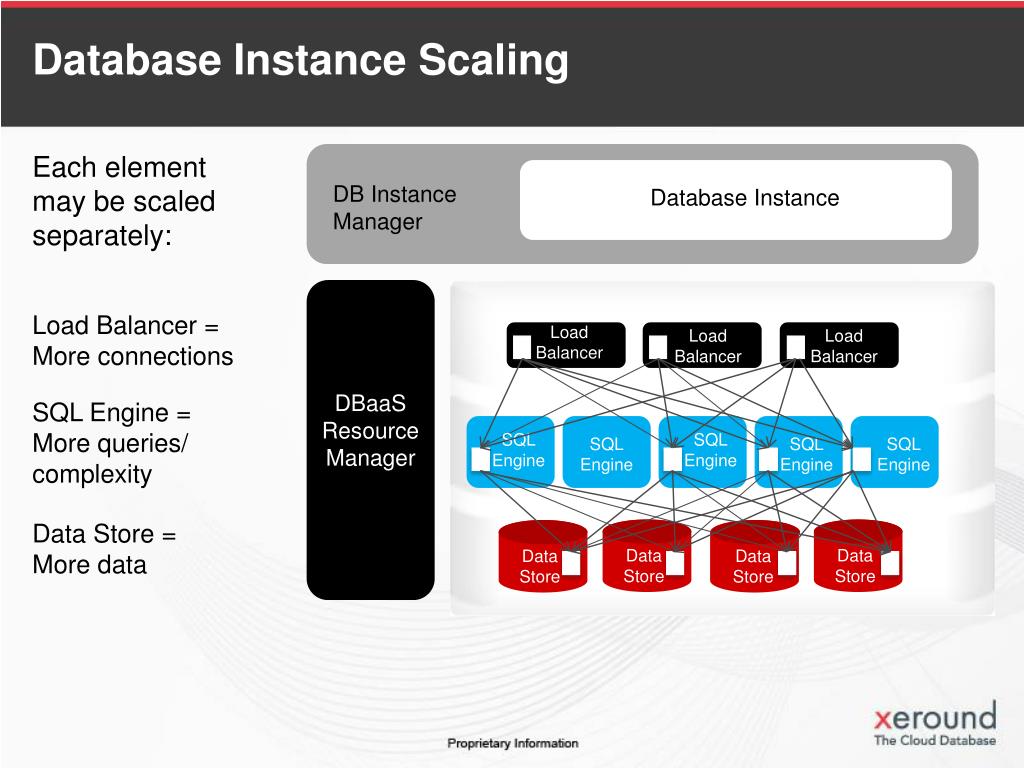 Database Instance Scaling

Each element may be scaled separately:

Load Balancer = More connections

SQL Engine = More queries/ complexity

Data Store = More data

DB Instance Manager

Database Instance

DBaaS Resource Manager

Load Balancer

Load Balancer

Load Balancer

SQL Engine

SQL Engine

SQL Engine

SQL Engine

SQL Engine

Data Store

Data Store

Data Store

Data Store

Proprietary Information

xeround
The Cloud Database